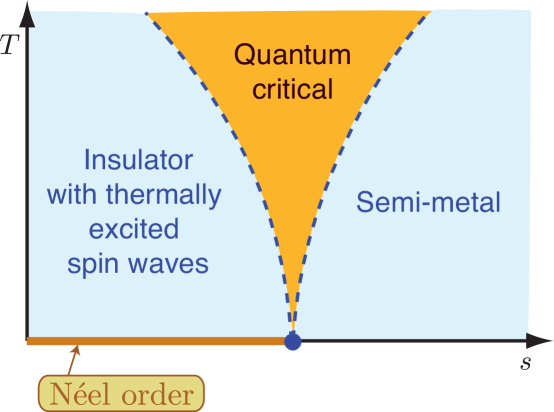 $T$

Quantum critical

Insulator with thermally excited spin waves

Semi-metal

$s$

Néel order